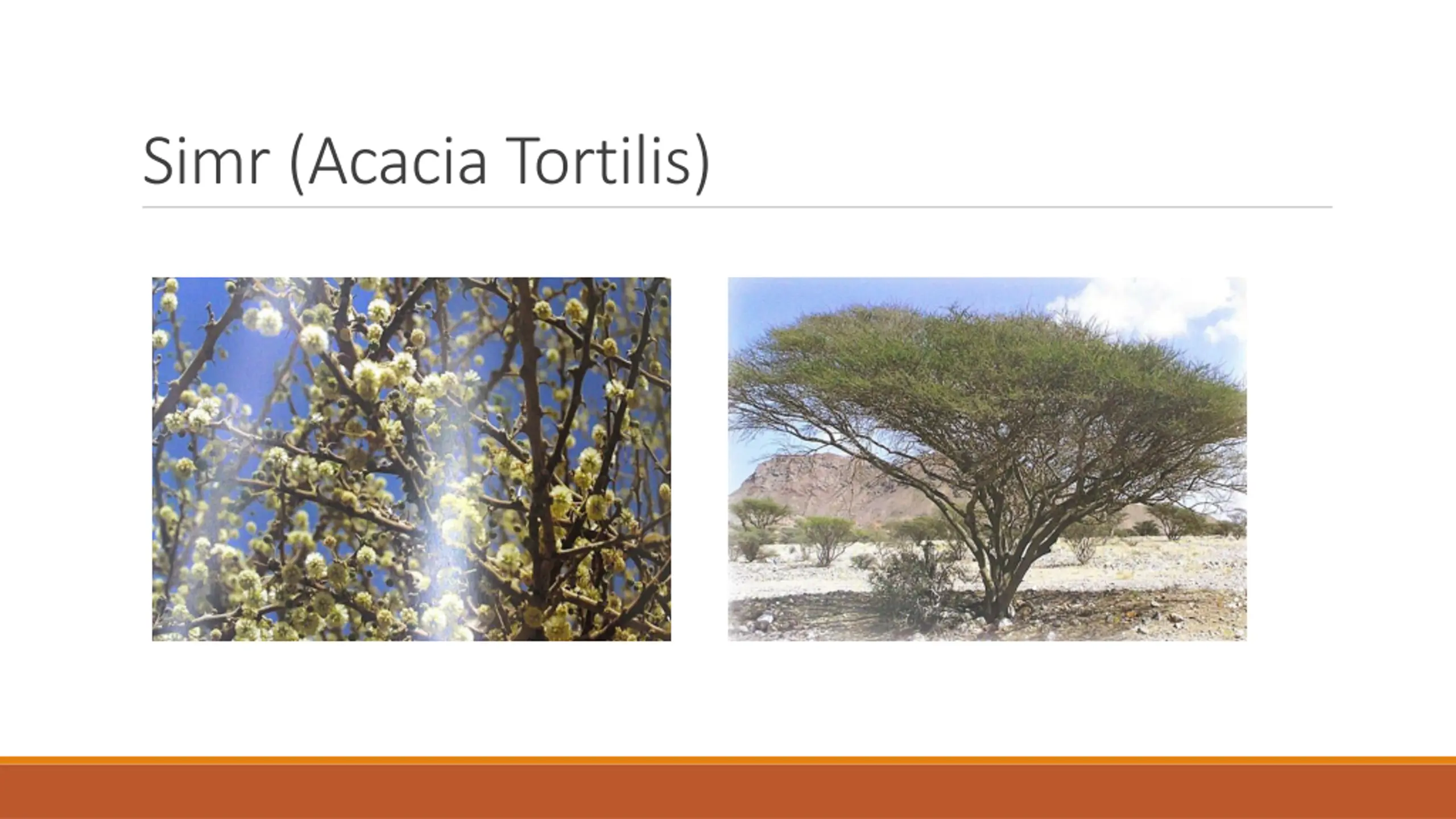 Simr (Acacia Tortilis)